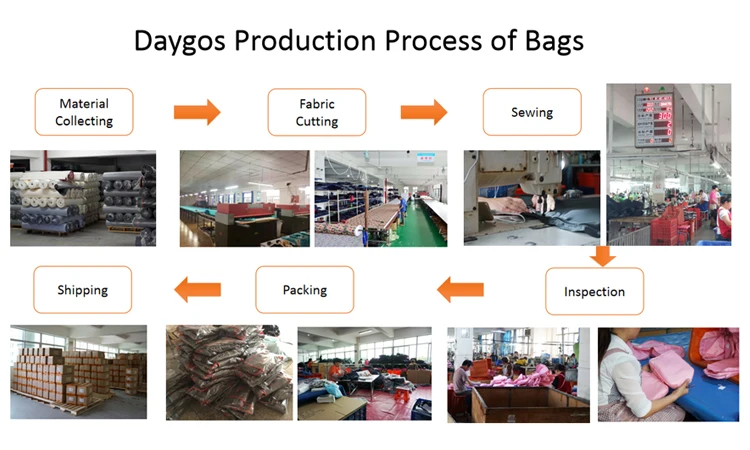 Daygos Production Process of Bags

Material Collecting

Fabric Cutting

Sewing

Inspection

Packing

Shipping